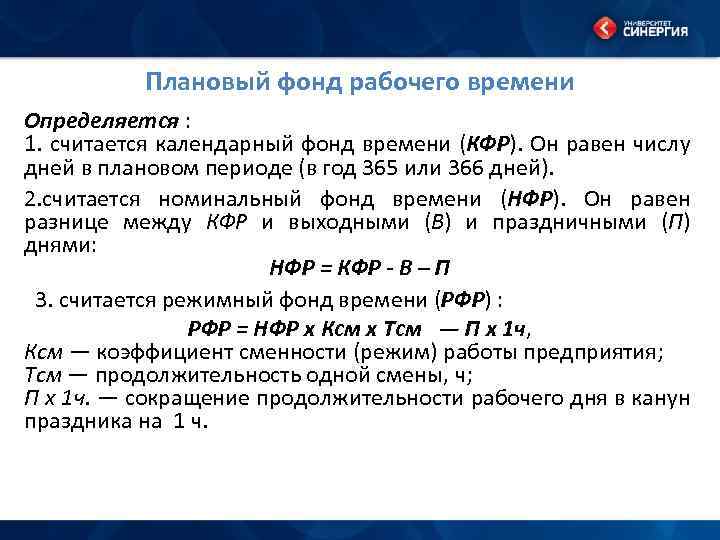 УНИВЕРСИТЕТ СИНЕРГИЯ

Плановый фонд рабочего времени

Определяется :
1. считается календарный фонд времени (КФР). Он равен числу дней в плановом периоде (в год 365 или 366 дней).

2.считается номинальный фонд времени (НФР). Он равен разнице между КФР и выходными (В) и праздничными (П) днями:

НФР = КФР - В – П

3. считается режимный фонд времени (РФР) :

РФР = НФР х Ксм х Тсм — П х 1ч,
Ксм — коэффициент сменности (режим) работы предприятия;
Тсм — продолжительность одной смены, ч;
П х 1ч. — сокращение продолжительности рабочего дня в канун праздника на 1 ч.